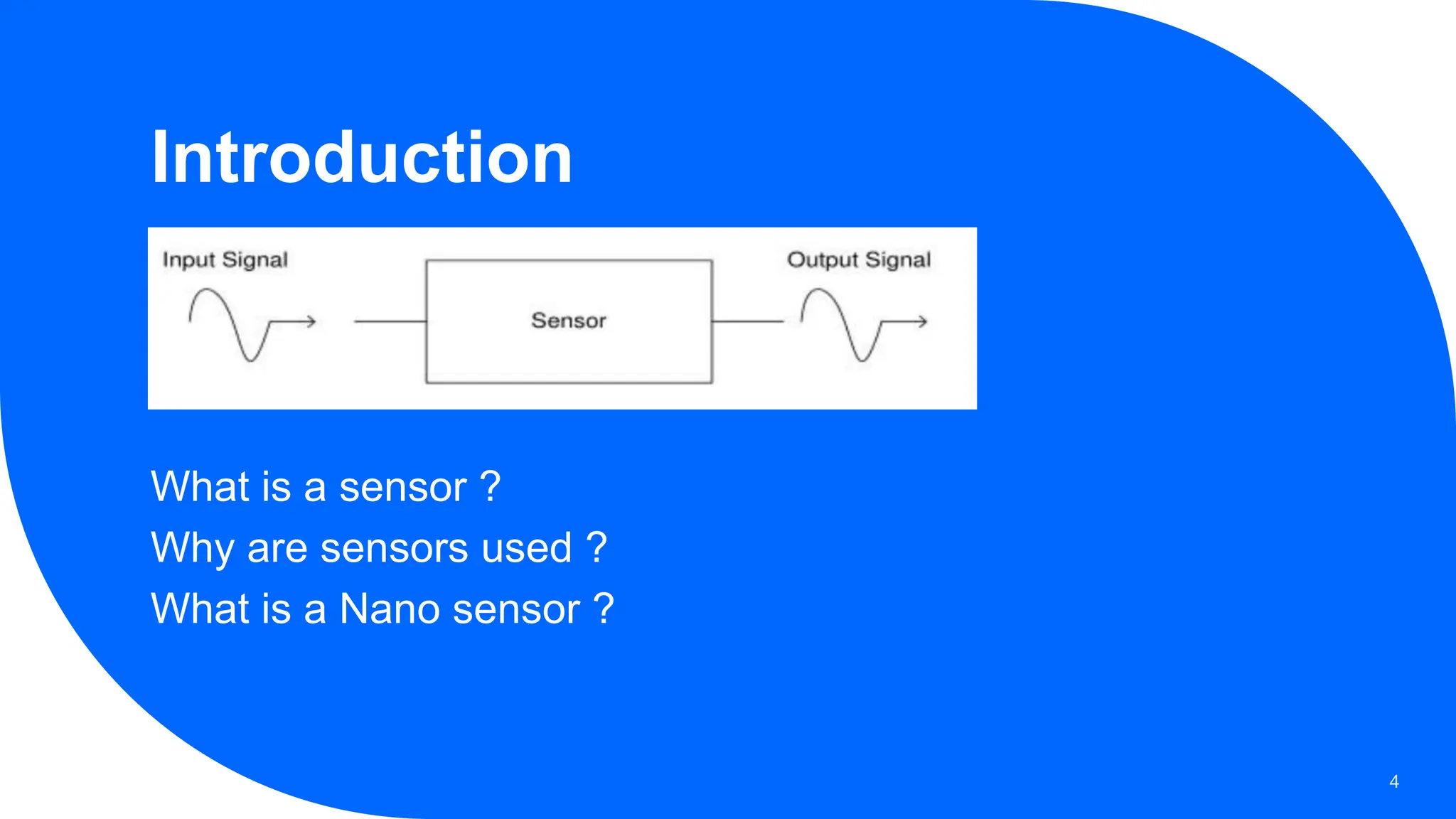 Introduction

Input Signal

Sensor

Output Signal

What is a sensor ?
Why are sensors used ?
What is a Nano sensor ?

4